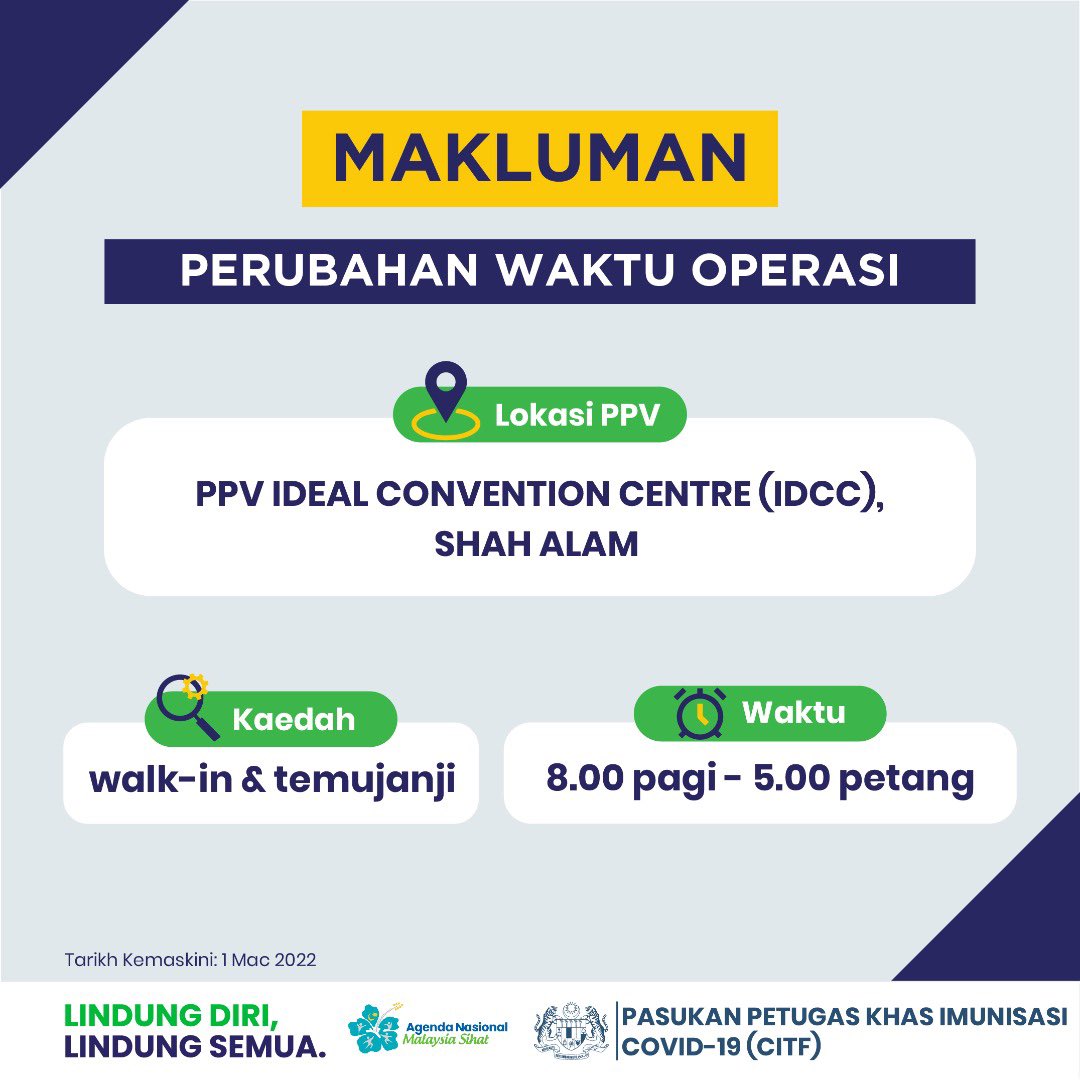 MAKLUMAN

PERUBAHAN WAKTU OPERASI

Lokasi PPV

PPV IDEAL CONVENTION CENTRE (IDCC), SHAH ALAM

Kaedah

walk-in & temujanji

Waktu

8.00 pagi - 5.00 petang

Tarikh Kemaskini: 1 Mac 2022

LINDUNG DIRI, LINDUNG SEMUA.

Agenda Nasional Malaysia Sihat

PASUKAN PETUGAS KHAS IMUNISASI COVID-19 (CITF)